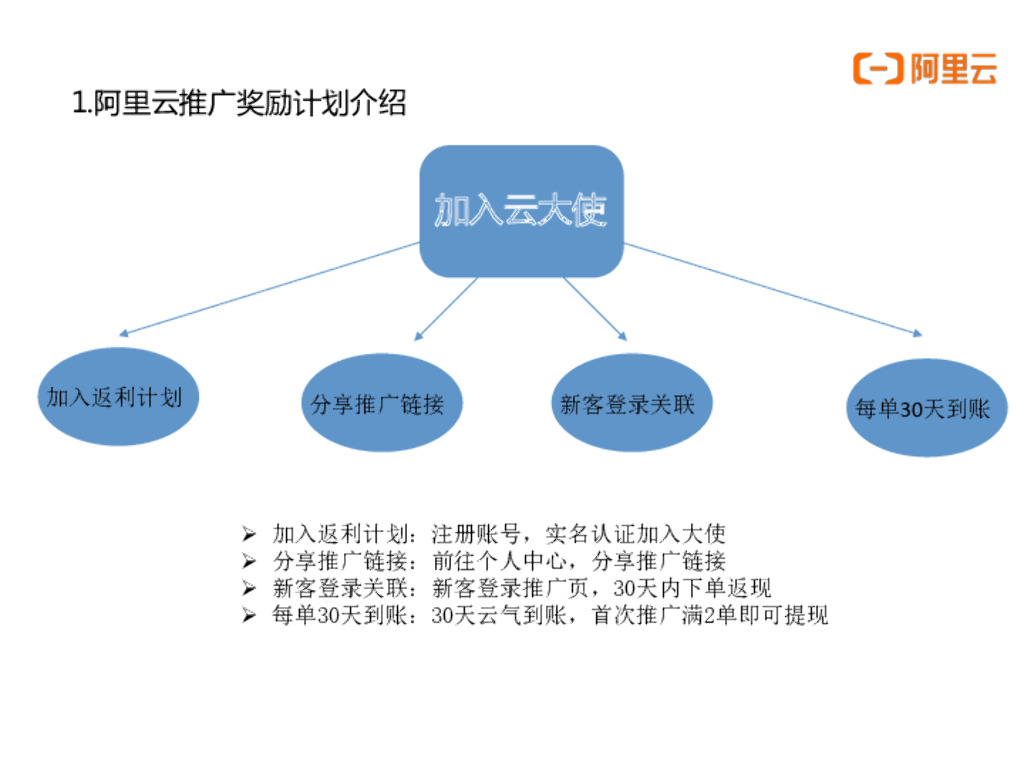 阿里云

1.阿里云推广奖励计划介绍

加入云大使

加入返利计划

分享推广链接

新客登录关联

每单30天到账

➢ 加入返利计划：注册账号，实名认证加入大使
➢ 分享推广链接：前往个人中心，分享推广链接
➢ 新客登录关联：新客登录推广页，30天内下单返现
➢ 每单30天到账：30天云气到账，首次推广满2单即可提现